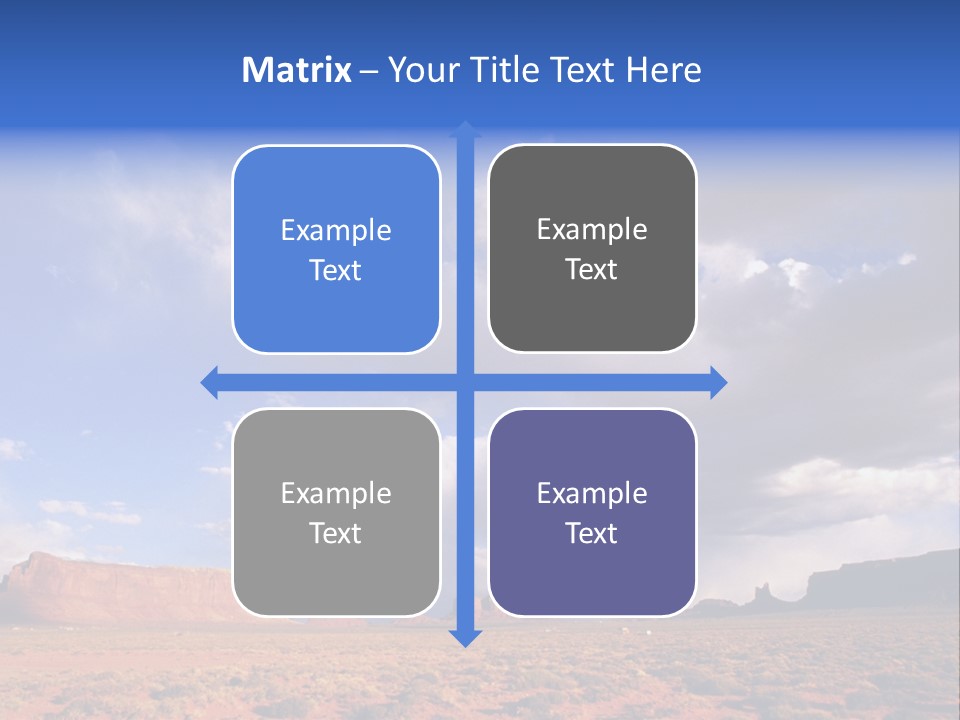 Matrix – Your Title Text Here

Example Text

Example Text

Example Text

Example Text